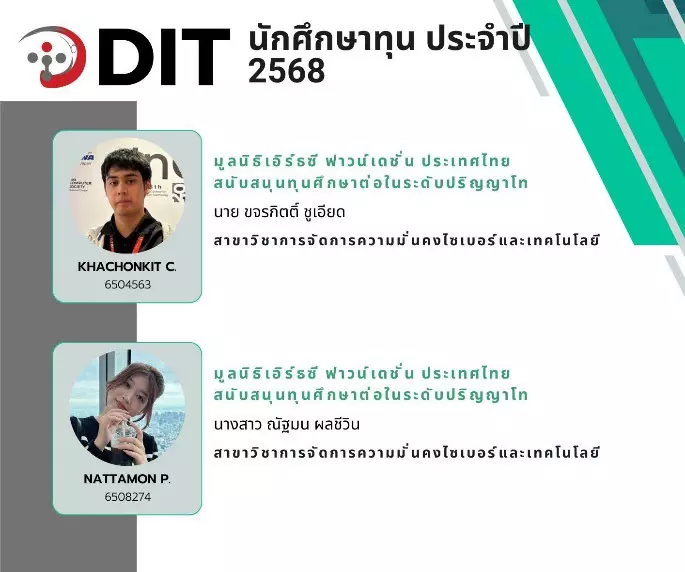 DIT นักศึกษาทุน ประจำปี 2568

KHACHONKIT C.
6504563

มูลนิธิเอิร์ธซี ฟาวน์เดชั่น ประเทศไทย สนับสนุนทุนศึกษาต่อในระดับปริญญาโท
นาย ขจรกิตติ์ ชูเอียด
สาขาวิชาการจัดการความมั่นคงไซเบอร์และเทคโนโลยี

NATTAMON P.
6508274

มูลนิธิเอิร์ธซี ฟาวน์เดชั่น ประเทศไทย สนับสนุนทุนศึกษาต่อในระดับปริญญาโท
นางสาว ณัฐมน ผลชีวิน
สาขาวิชาการจัดการความมั่นคงไซเบอร์และเทคโนโลยี